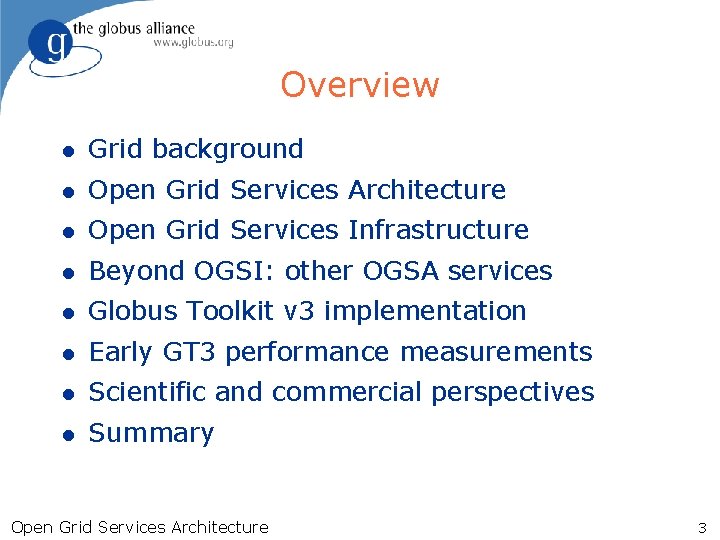 g the globus alliance
www.globus.org

Overview

- Grid background
- Open Grid Services Architecture
- Open Grid Services Infrastructure
- Beyond OGSI: other OGSA services
- Globus Toolkit v3 implementation
- Early GT3 performance measurements
- Scientific and commercial perspectives
- Summary

Open Grid Services Architecture

3